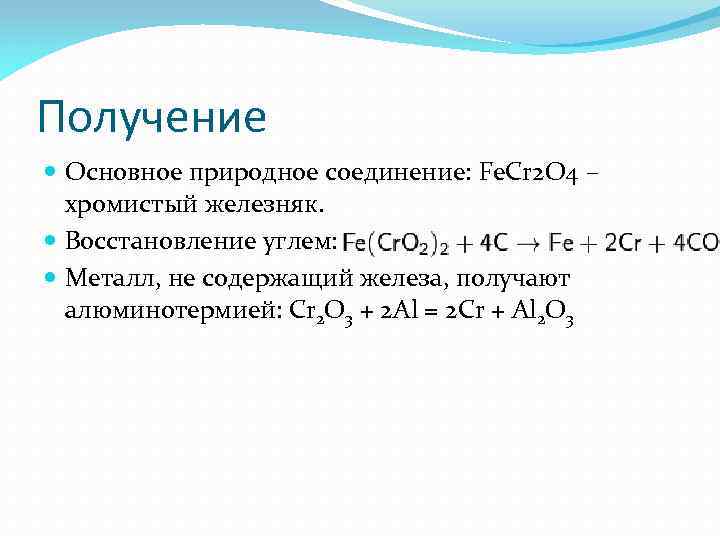 Получение

Основное природное соединение: FeCr2O4 – хромистый железняк.

Восстановление углем: $Fe(CrO_2)_2 + 4C \rightarrow Fe + 2Cr + 4CO$

Металл, не содержащий железа, получают алюминотермией: $Cr_2O_3 + 2Al = 2Cr + Al_2O_3$